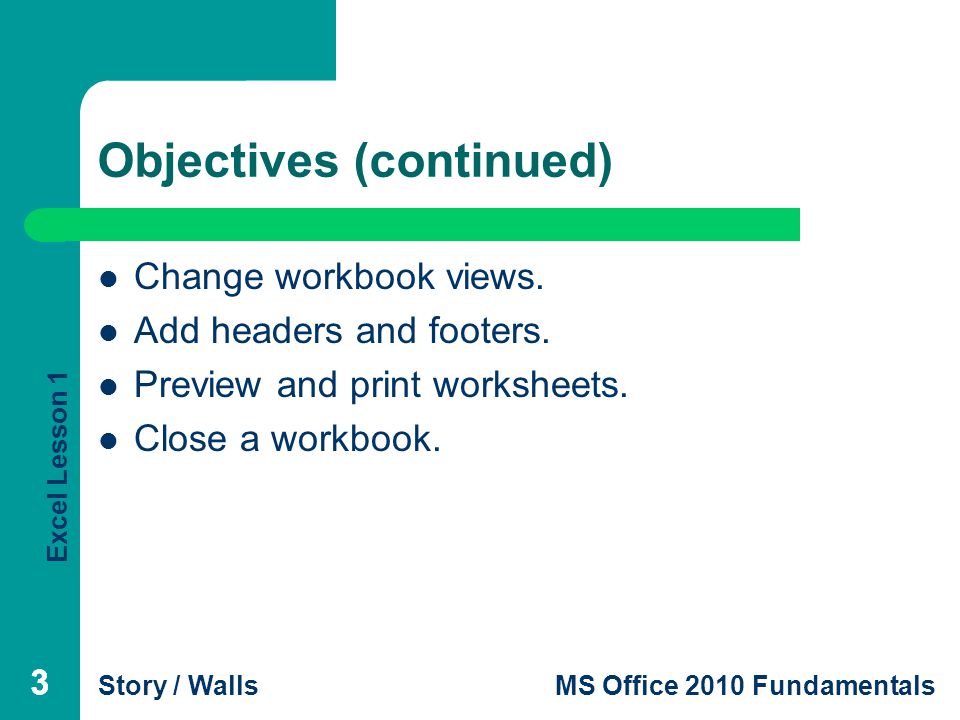 Objectives (continued)

- Change workbook views.
- Add headers and footers.
- Preview and print worksheets.
- Close a workbook.

Excel Lesson 1

3

Story / Walls

MS Office 2010 Fundamentals